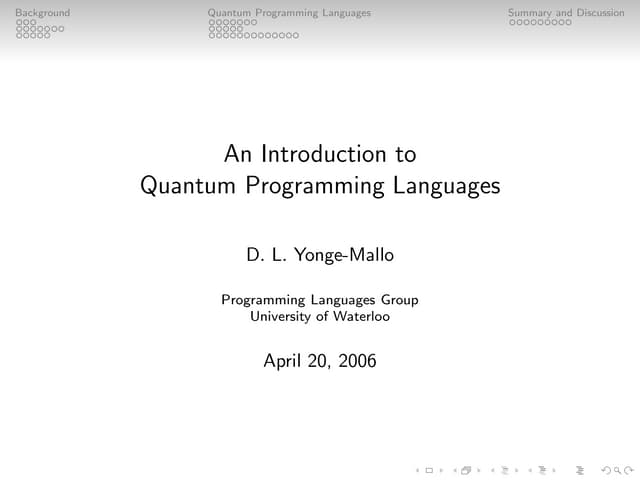 Background

Quantum Programming Languages

Summary and Discussion

An Introduction to
Quantum Programming Languages

D. L. Yonge-Mallo

Programming Languages Group
University of Waterloo

April 20, 2006